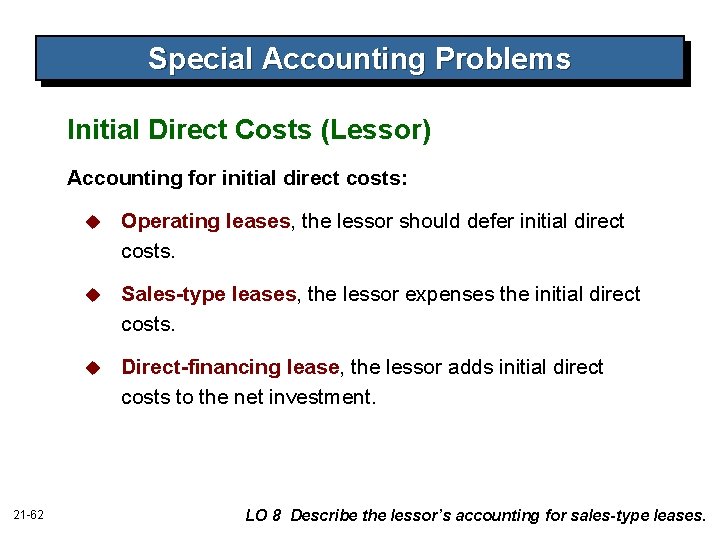 Special Accounting Problems

Initial Direct Costs (Lessor)

Accounting for initial direct costs:

Operating leases, the lessor should defer initial direct costs.

Sales-type leases, the lessor expenses the initial direct costs.

Direct-financing lease, the lessor adds initial direct costs to the net investment.

21-62

LO 8 Describe the lessor's accounting for sales-type leases.